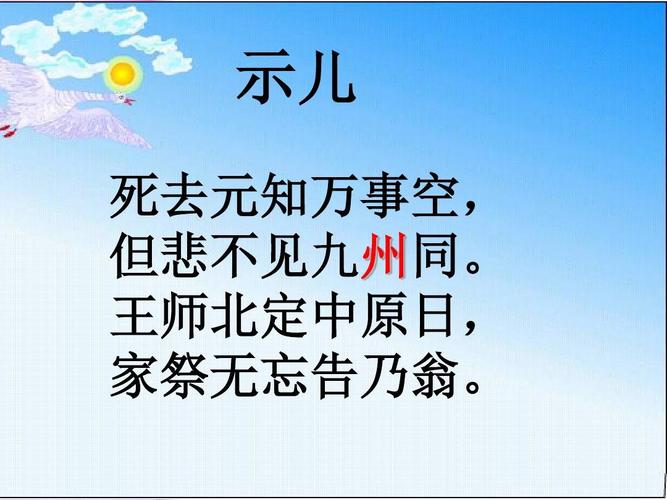 示儿

死去元知万事空，
但悲不见九州同。
王师北定中原日，
家祭无忘告乃翁。